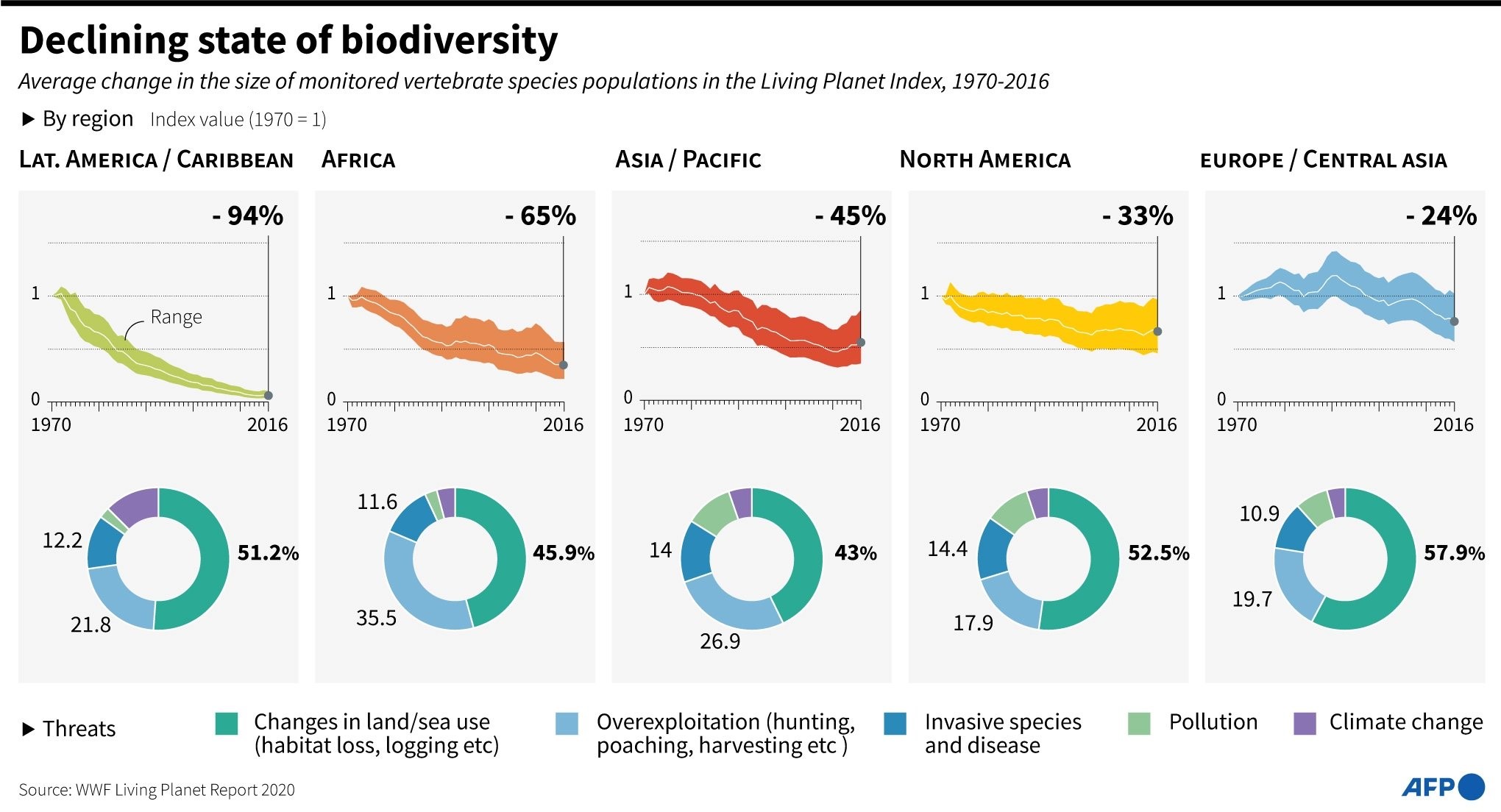 Declining state of biodiversity

Average change in the size of monitored vertebrate species populations in the Living Planet Index, 1970-2016

▶ By region Index value (1970 = 1)

LAT. AMERICA / CARIBBEAN

- 94%

1

Range

0

1970 2016

12.2

51.2%

21.8

AFRICA

- 65%

1

0

1970 2016

11.6

45.9%

35.5

ASIA / PACIFIC

- 45%

1

0

1970 2016

14

43%

26.9

NORTH AMERICA

- 33%

1

0

1970 2016

14.4

52.5%

17.9

EUROPE / CENTRAL ASIA

- 24%

1

0

1970 2016

10.9

57.9%

19.7

▶ Threats

Changes in land/sea use (habitat loss, logging etc)

Overexploitation (hunting, poaching, harvesting etc )

Invasive species and disease

Pollution

Climate change

Source: WWF Living Planet Report 2020

AFP